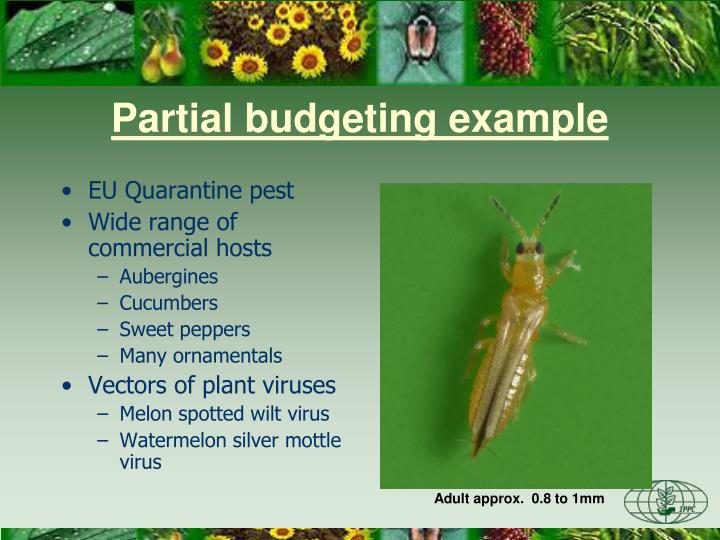 Partial budgeting example

• EU Quarantine pest
• Wide range of commercial hosts
– Aubergines
– Cucumbers
– Sweet peppers
– Many ornamentals
• Vectors of plant viruses
– Melon spotted wilt virus
– Watermelon silver mottle virus

Adult approx. 0.8 to 1mm

IPPC